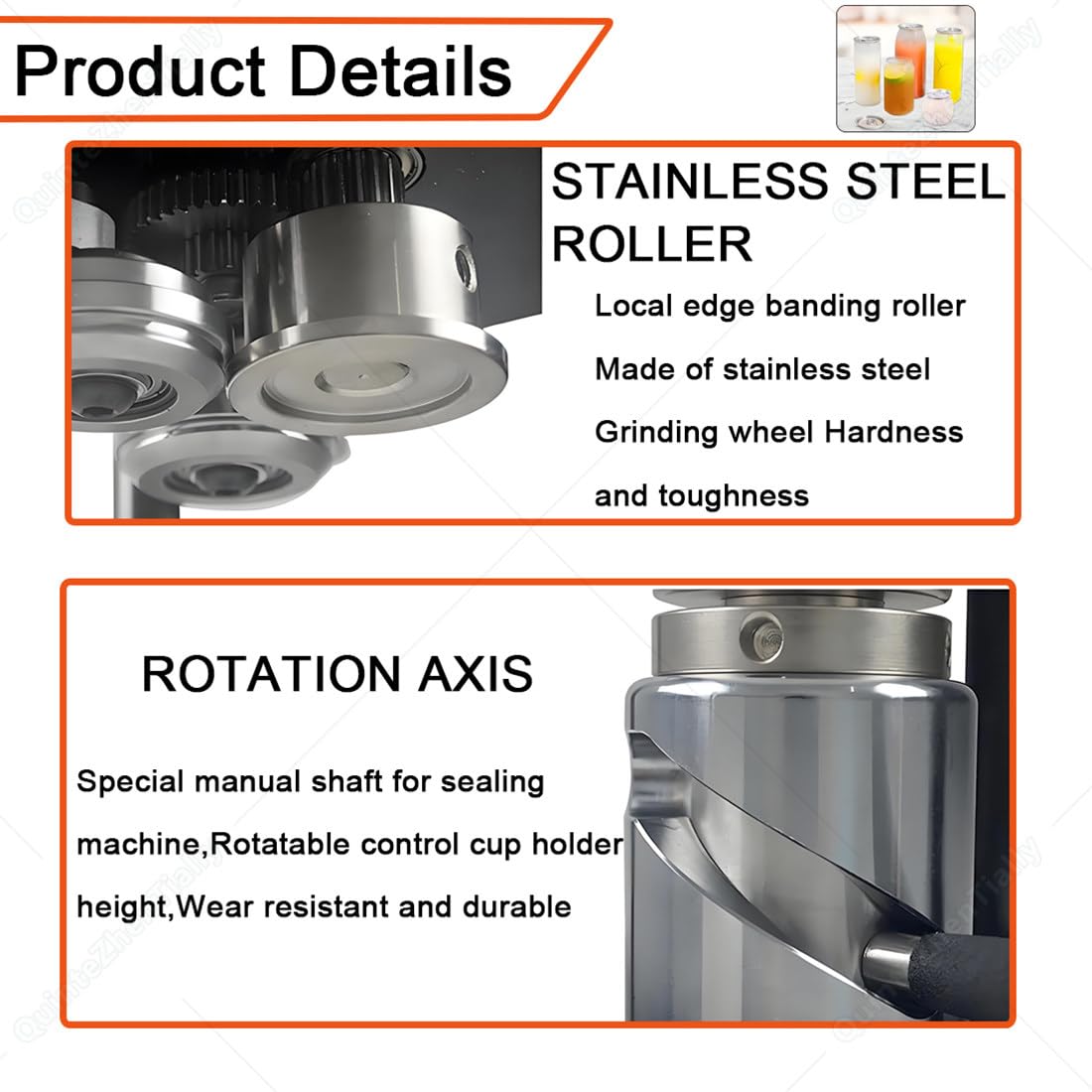 Product Details

STAINLESS STEEL ROLLER

Local edge banding roller

Made of stainless steel

Grinding wheel Hardness and toughness

ROTATION AXIS

Special manual shaft for sealing machine,Rotatable control cup holder height,Wear resistant and durable